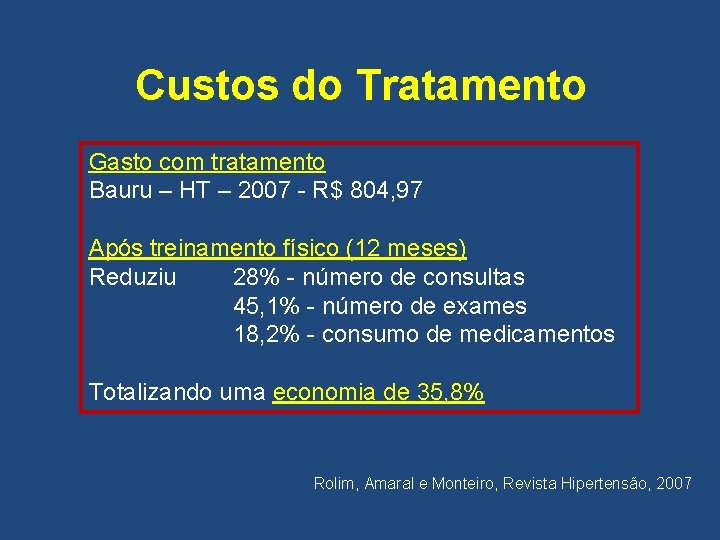 Custos do Tratamento

Gasto com tratamento
Bauru – HT – 2007 - R$ 804,97

Após treinamento físico (12 meses)
Reduziu 28% - número de consultas
45,1% - número de exames
18,2% - consumo de medicamentos

Totalizando uma economia de 35,8%

Rolim, Amaral e Monteiro, Revista Hipertensão, 2007